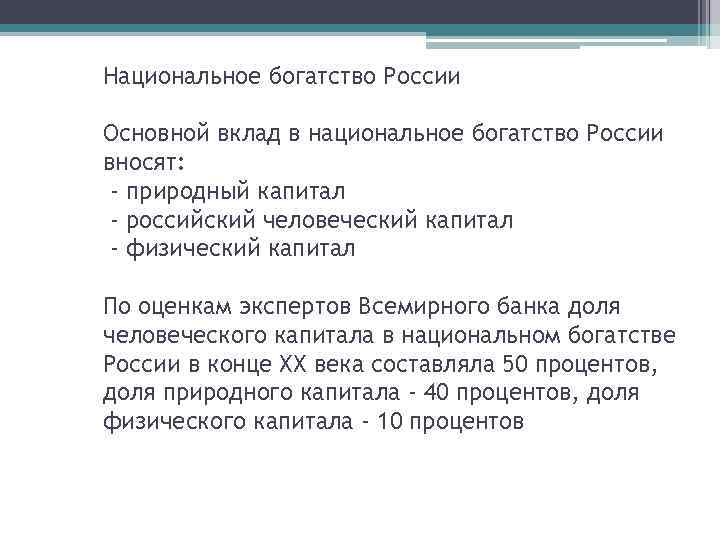 Национальное богатство России

Основной вклад в национальное богатство России вносят:
- природный капитал
- российский человеческий капитал
- физический капитал

По оценкам экспертов Всемирного банка доля человеческого капитала в национальном богатстве России в конце XX века составляла 50 процентов, доля природного капитала - 40 процентов, доля физического капитала - 10 процентов